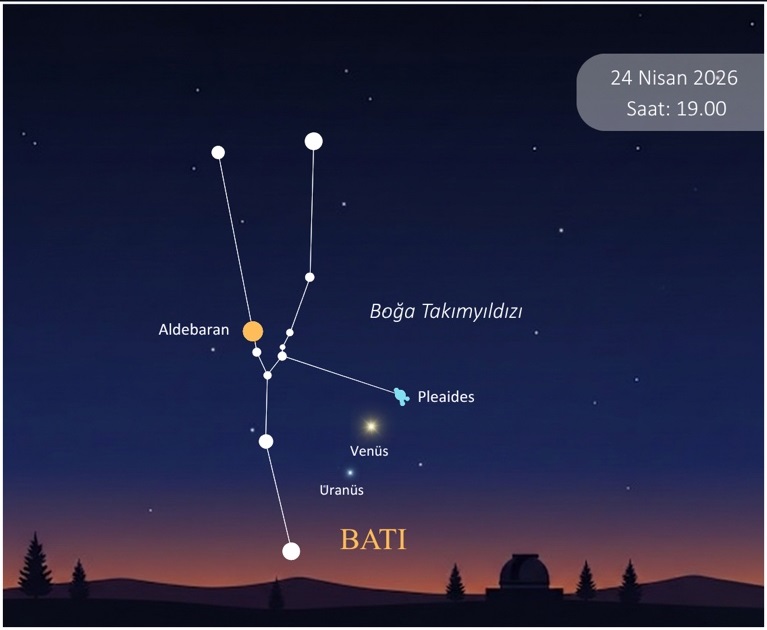 24 Nisan 2026
Saat: 19.00

Boğa Takımyıldızı

Aldebaran

Pleaides

Venüs

Uranüs

BATI